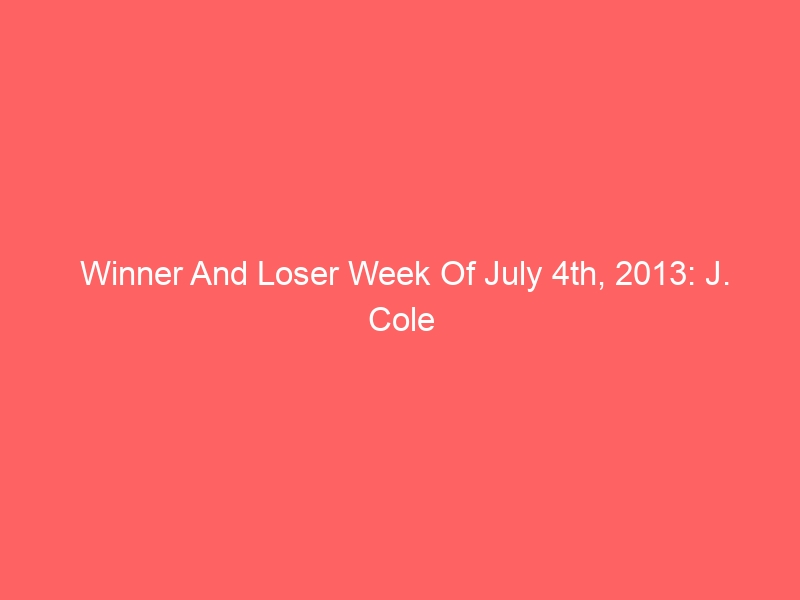 Winner And Loser Week Of July 4th, 2013: J. Cole